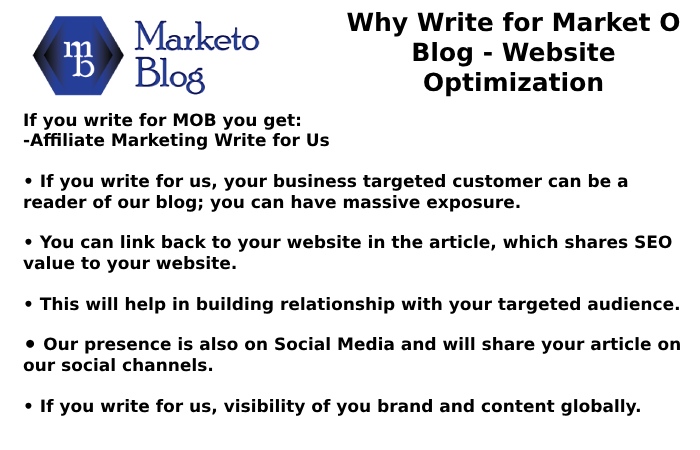 mb Marketo Blog

Why Write for Market O Blog - Website Optimization

If you write for MOB you get:
-Affiliate Marketing Write for Us

• If you write for us, your business targeted customer can be a reader of our blog; you can have massive exposure.

• You can link back to your website in the article, which shares SEO value to your website.

• This will help in building relationship with your targeted audience.

• Our presence is also on Social Media and will share your article on our social channels.

• If you write for us, visibility of you brand and content globally.